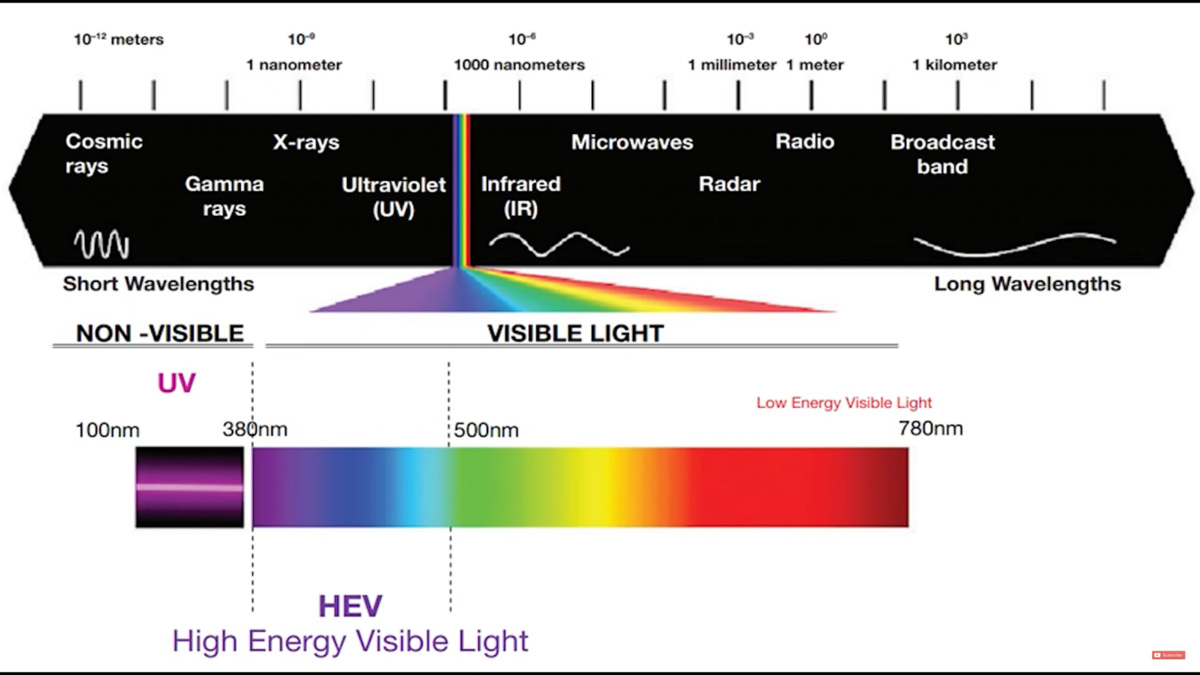 $10^{-12}$ meters $10^{-9}$ 1 nanometer $10^{-6}$ 1000 nanometers $10^{-3}$ 1 millimeter $10^{0}$ 1 meter $10^{3}$ 1 kilometer

Cosmic rays

Gamma rays

X-rays

Ultraviolet (UV)

Infrared (IR)

Microwaves

Radar

Radio

Broadcast band

Short Wavelengths

Long Wavelengths

NON -VISIBLE

VISIBLE LIGHT

UV

Low Energy Visible Light

100nm

380nm

500nm

780nm

HEV

High Energy Visible Light

Subscribe